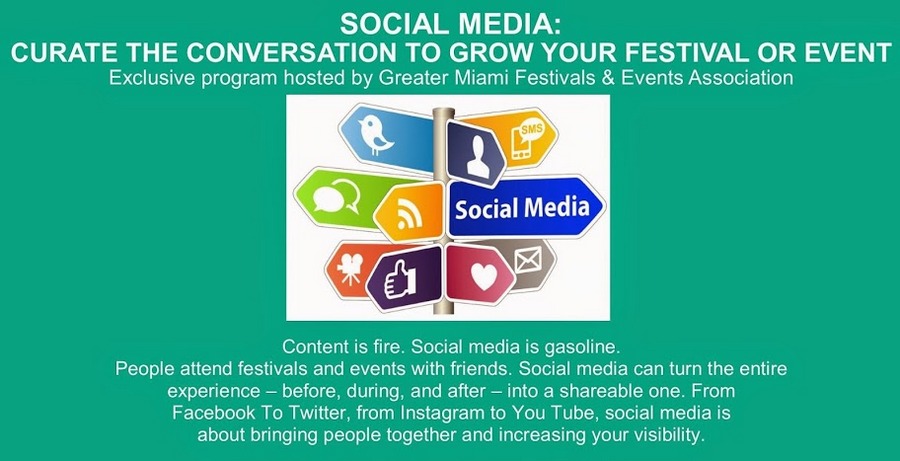 SOCIAL MEDIA:
CURATE THE CONVERSATION TO GROW YOUR FESTIVAL OR EVENT
Exclusive program hosted by Greater Miami Festivals & Events Association

SMS

Social Media

Content is fire. Social media is gasoline.
People attend festivals and events with friends. Social media can turn the entire experience – before, during, and after – into a shareable one. From Facebook To Twitter, from Instagram to You Tube, social media is about bringing people together and increasing your visibility.